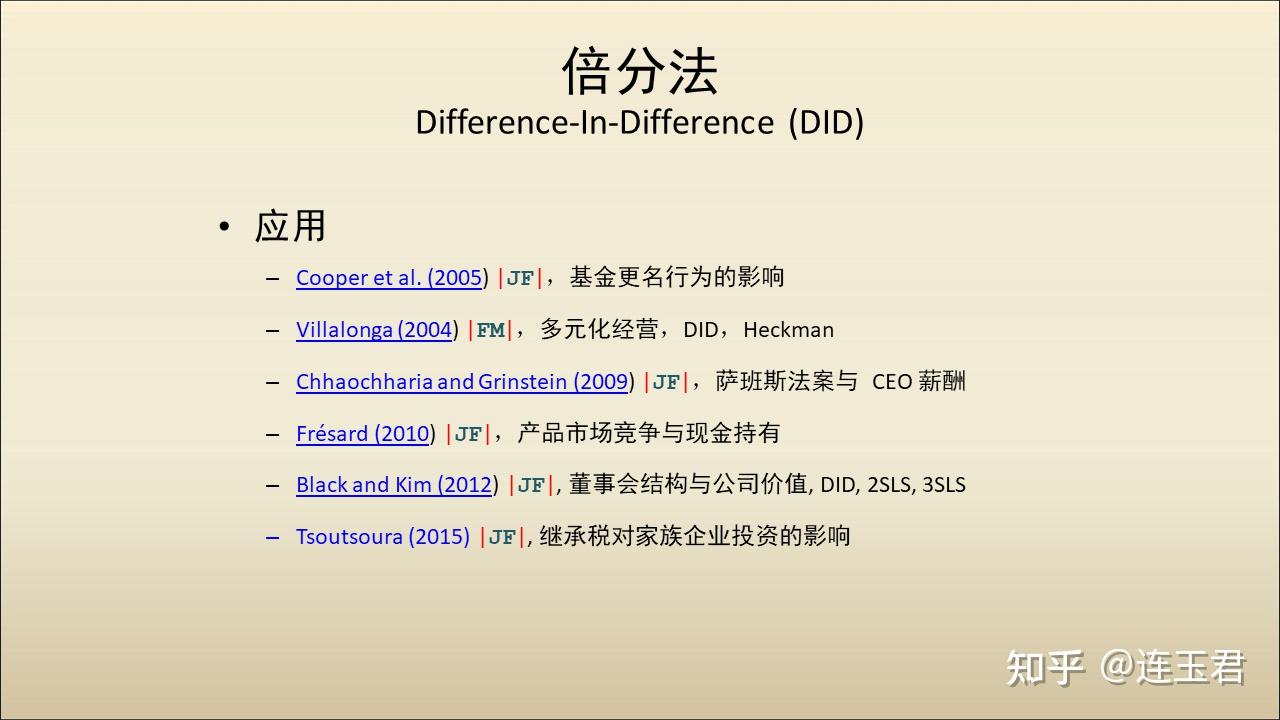 倍分法
Difference-In-Difference (DID)

• 应用

– Cooper et al. (2005) |JF|，基金更名行为的影响

– Villalonga (2004) |FM|，多元化经营，DID，Heckman

– Chhaochharia and Grinstein (2009) |JF|，萨班斯法案与 CEO 薪酬

– Frésard (2010) |JF|，产品市场竞争与现金持有

– Black and Kim (2012) |JF|, 董事会结构与公司价值, DID, 2SLS, 3SLS

– Tsoutsoura (2015) |JF|, 继承税对家族企业投资的影响

知乎 @连玉君